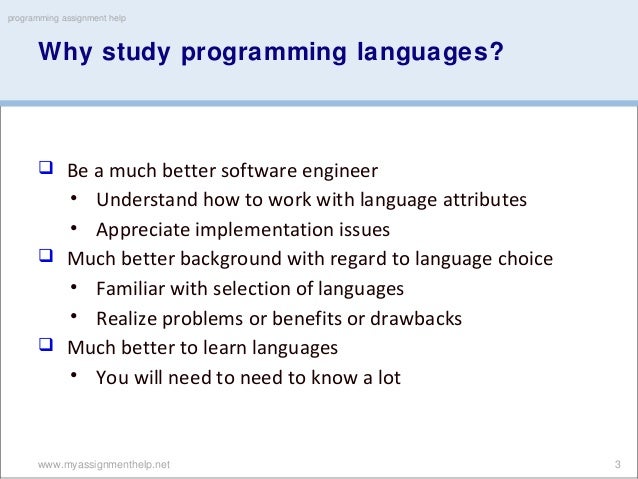 programming assignment help

Why study programming languages?

❑ Be a much better software engineer
• Understand how to work with language attributes
• Appreciate implementation issues
❑ Much better background with regard to language choice
• Familiar with selection of languages
• Realize problems or benefits or drawbacks
❑ Much better to learn languages
• You will need to need to know a lot

www.myassignmenthelp.net

3